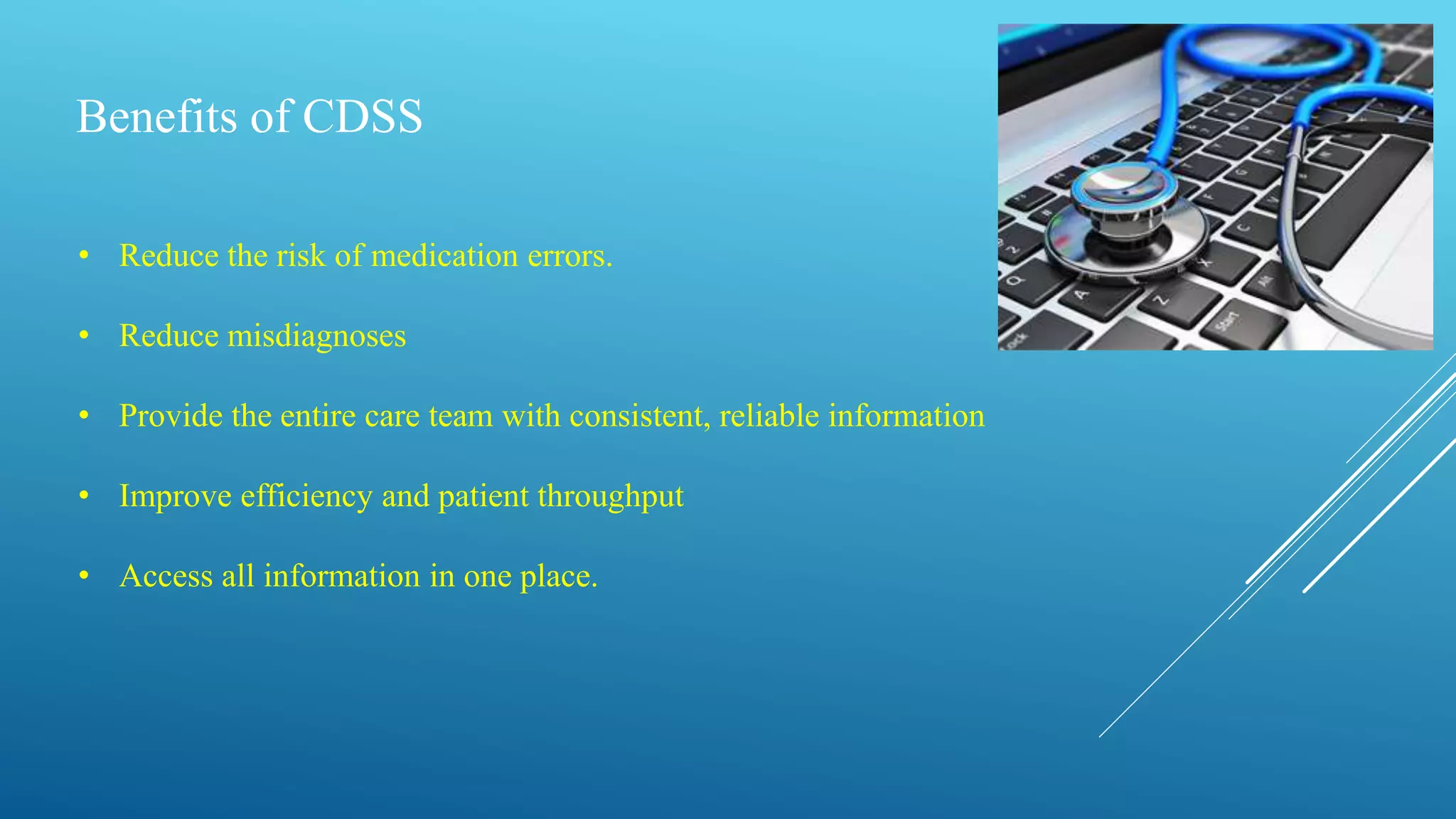 Benefits of CDSS

• Reduce the risk of medication errors.

• Reduce misdiagnoses

• Provide the entire care team with consistent, reliable information

• Improve efficiency and patient throughput

• Access all information in one place.